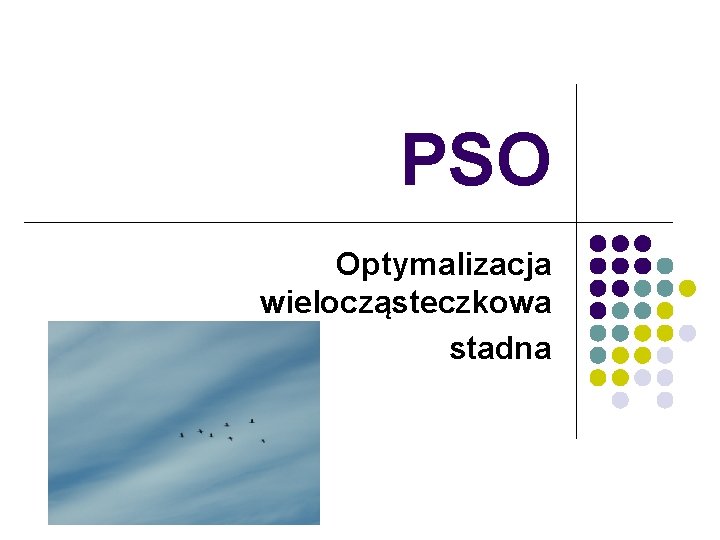 PSO

Optymalizacja wielocząsteczkowa stadna